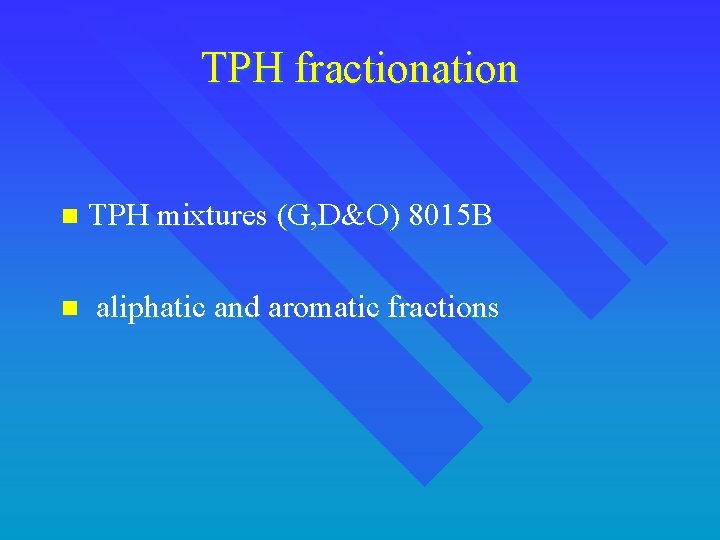 TPH fractionation

- TPH mixtures (G,D&O) 8015B
- aliphatic and aromatic fractions